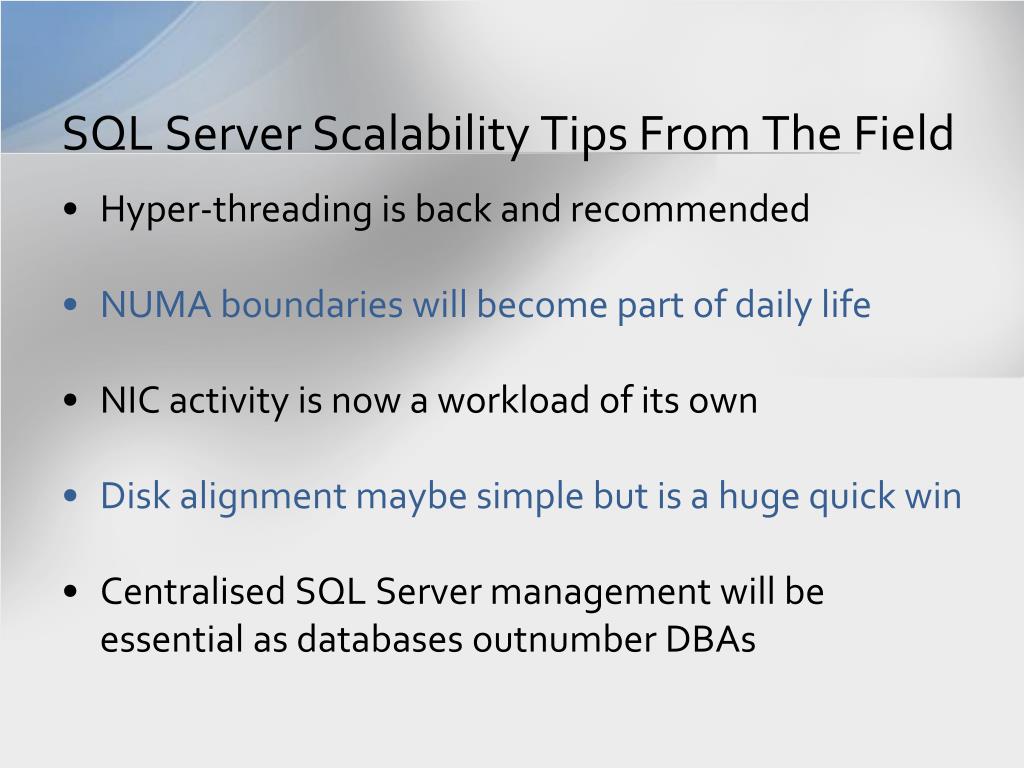 SQL Server Scalability Tips From The Field

• Hyper-threading is back and recommended

• NUMA boundaries will become part of daily life

• NIC activity is now a workload of its own

• Disk alignment maybe simple but is a huge quick win

• Centralised SQL Server management will be essential as databases outnumber DBAs